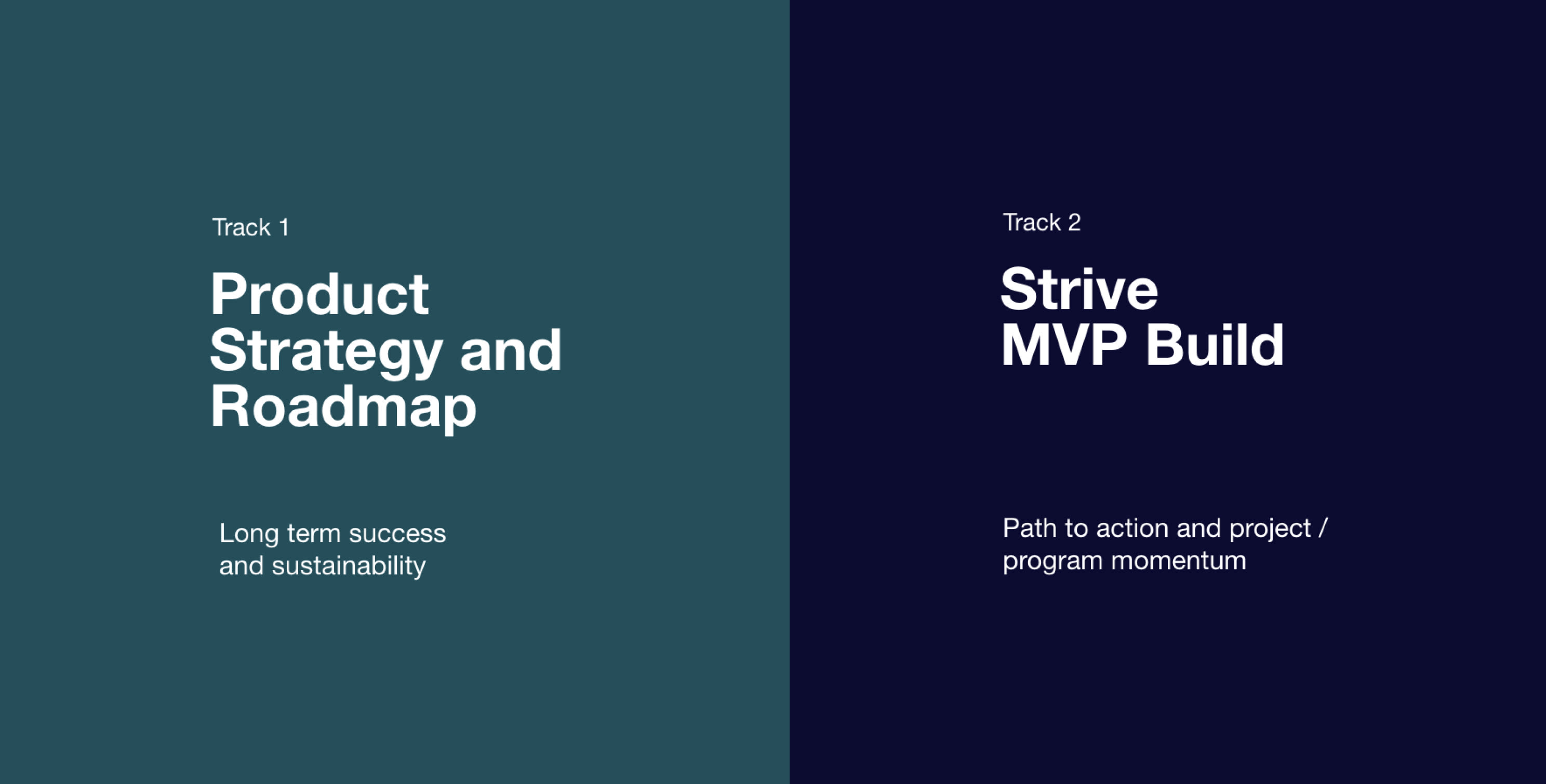 Track 1

Product Strategy and Roadmap

Long term success and sustainability

Track 2

Strive MVP Build

Path to action and project / program momentum